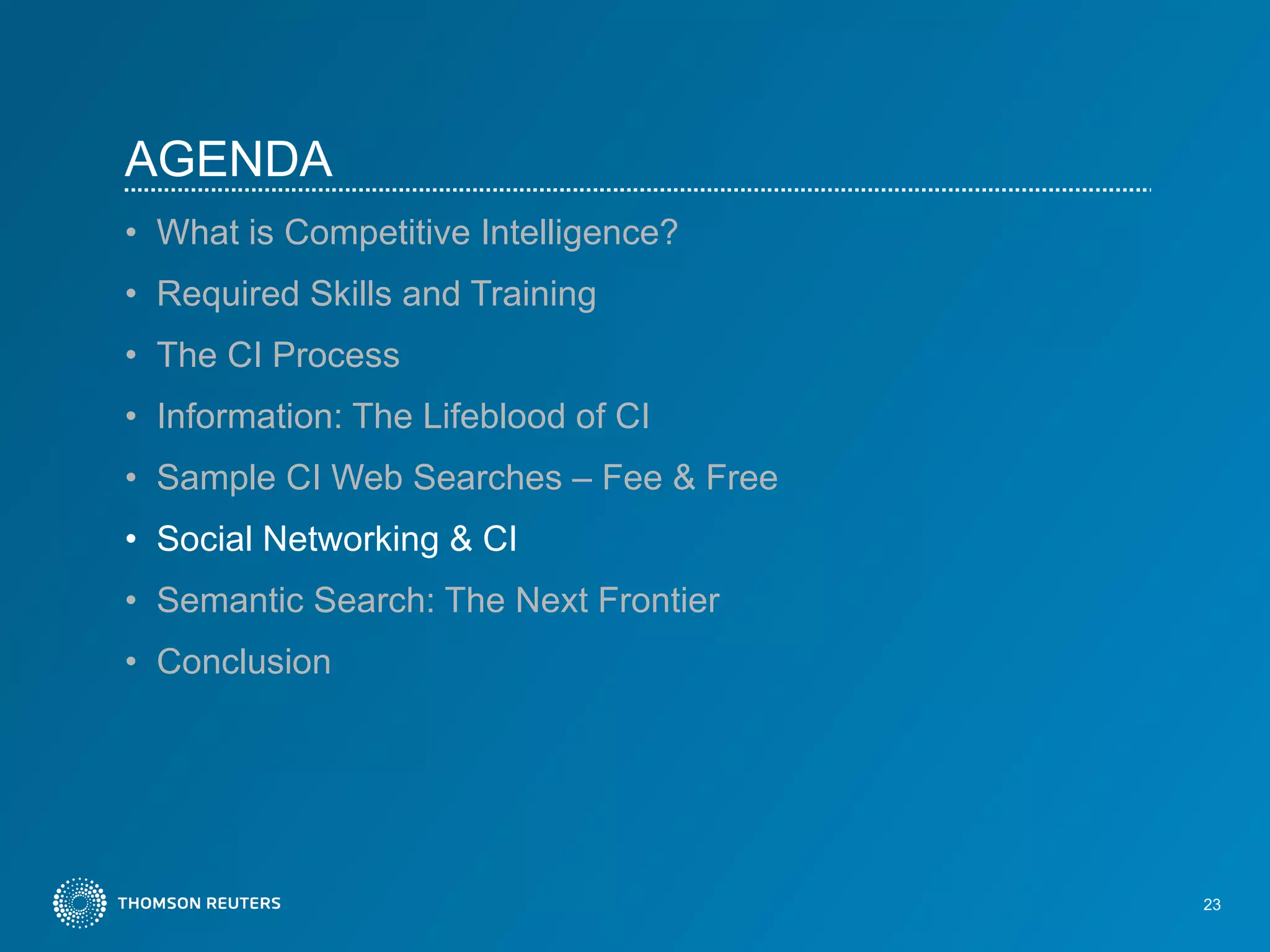 AGENDA

• What is Competitive Intelligence?
• Required Skills and Training
• The CI Process
• Information: The Lifeblood of CI
• Sample CI Web Searches – Fee & Free
• Social Networking & CI
• Semantic Search: The Next Frontier
• Conclusion

THOMSON REUTERS

23